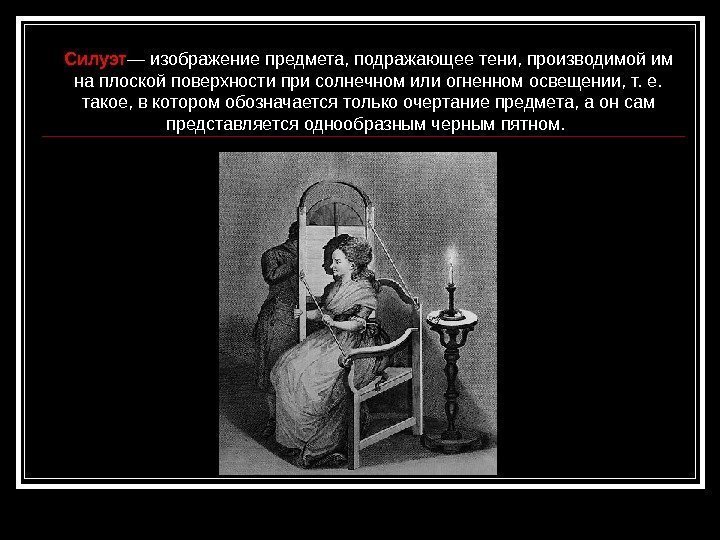 Силуэт— изображение предмета, подражающее тени, производимой им на плоской поверхности при солнечном или огненном освещении, т. е. такое, в котором обозначается только очертание предмета, а он сам представляется однообразным черным пятном.